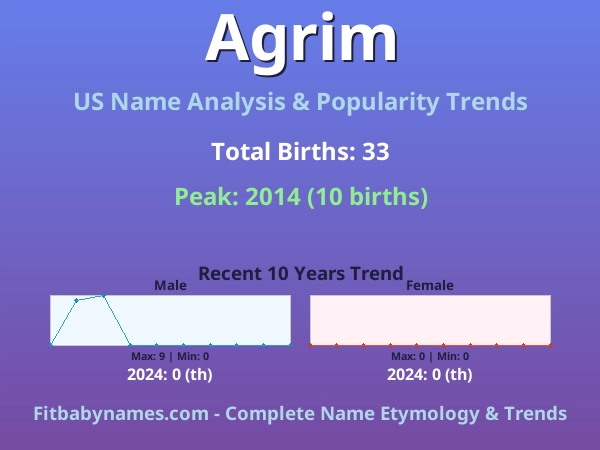 Agrim

US Name Analysis & Popularity Trends

Total Births: 33

Peak: 2014 (10 births)

Recent 10 Years Trend

Male

Max: 9 | Min: 0

2024: 0 (th)

Female

Max: 0 | Min: 0

2024: 0 (th)

Fitbabynames.com - Complete Name Etymology & Trends